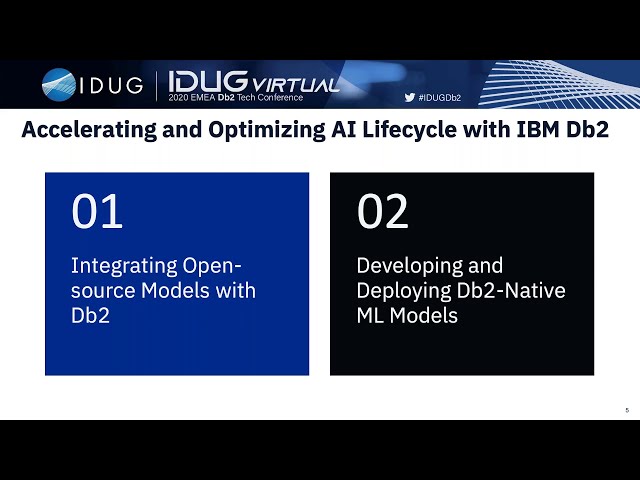 IDUG

IDUG VIRTUAL
2020 EMEA Db2 Tech Conference

#IDUGDb2

Accelerating and Optimizing AI Lifecycle with IBM Db2

01

Integrating Open-source Models with Db2

02

Developing and Deploying Db2-Native ML Models

5